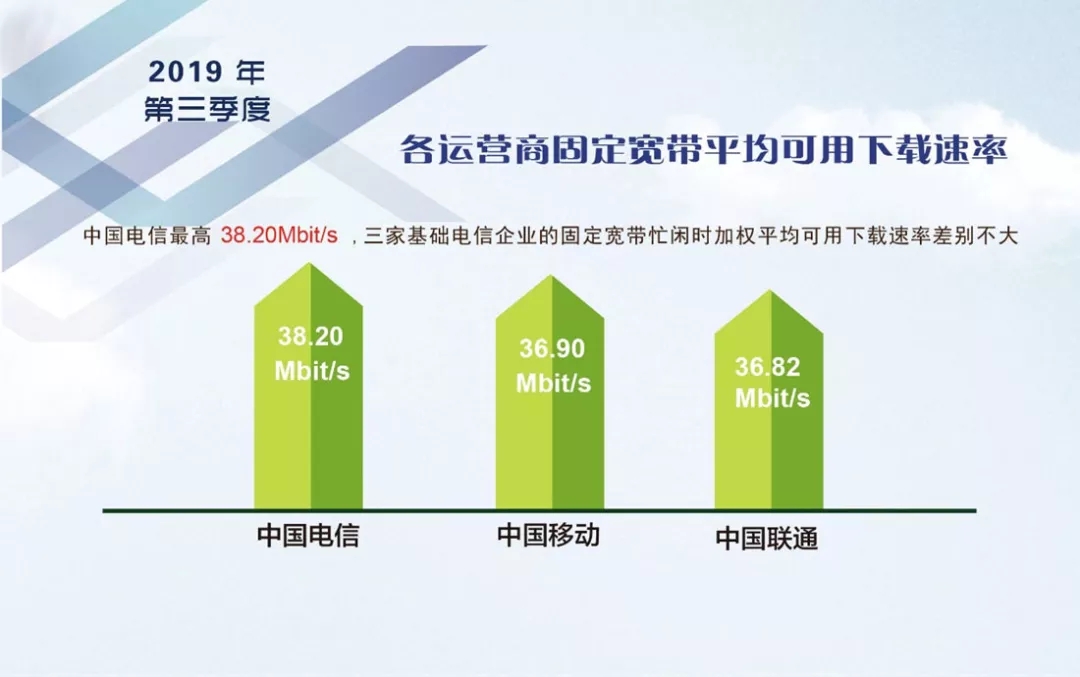 2019 年
第三季度

各运营商固定宽带平均可用下载速率

中国电信最高 38.20Mbit/s ，三家基础电信企业的固定宽带忙闲时加权平均可用下载速率差别不大

38.20 Mbit/s

36.90 Mbit/s

36.82 Mbit/s

中国电信

中国移动

中国联通